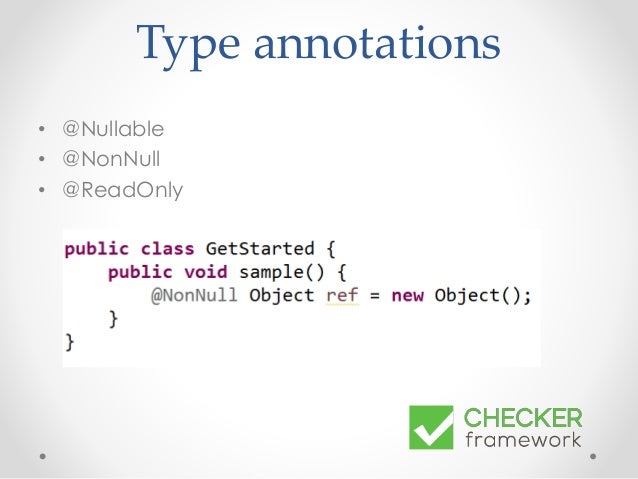 Type annotations

• @Nullable
• @NonNull
• @ReadOnly

public class GetStarted {
    public void sample() {
        @NonNull Object ref = new Object();
    }
}

CHECKER
framework